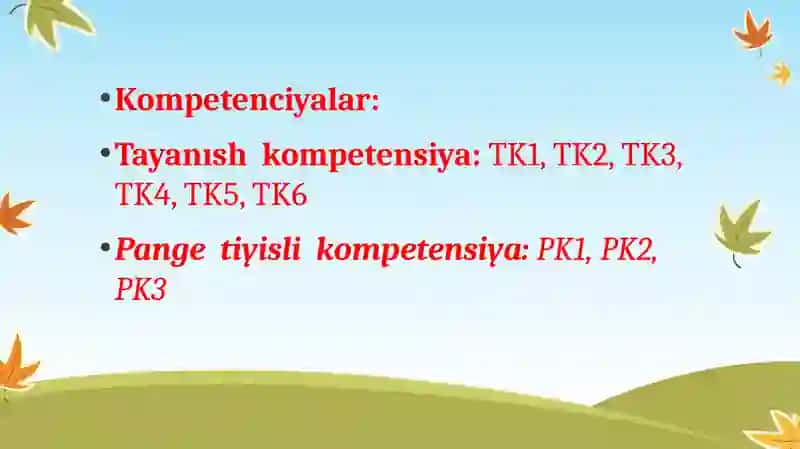 • Kompetenciyalar:

• Tayanısh kompetensiya: TK1, TK2, TK3, TK4, TK5, TK6

• Pange tiyisli kompetensiya: PK1, PK2, PK3